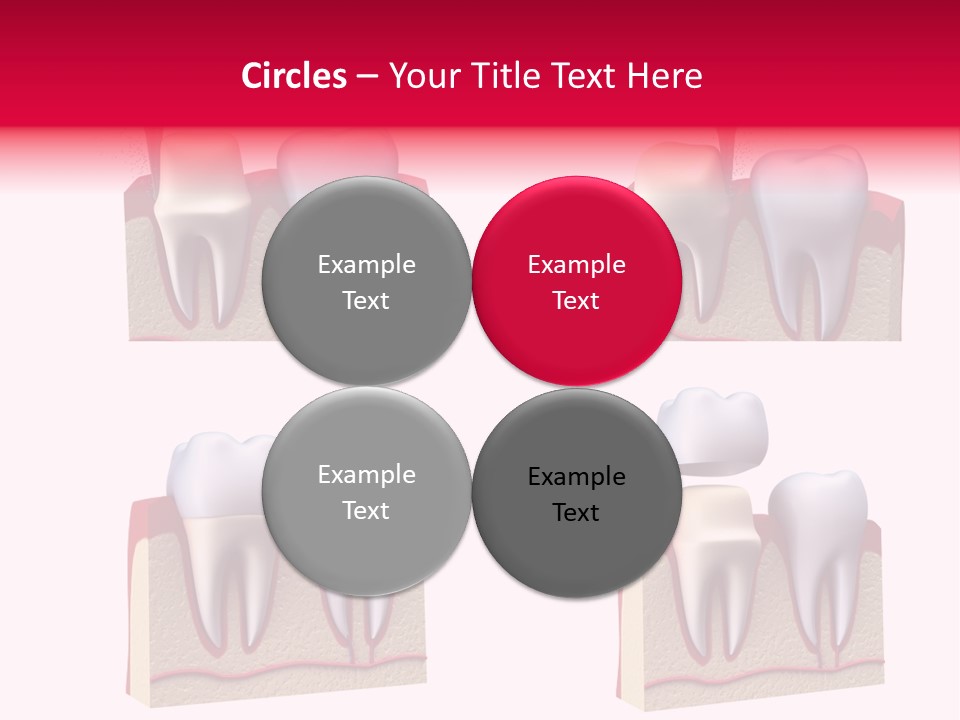 Circles – Your Title Text Here

Example Text

Example Text

Example Text

Example Text